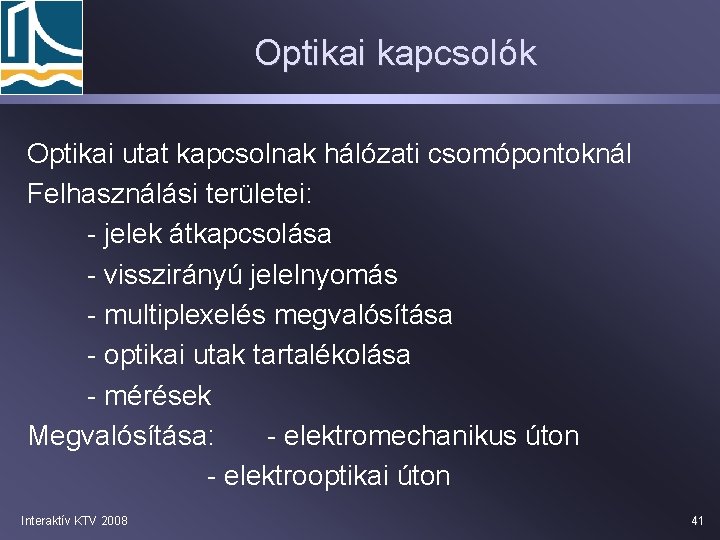 Optikai kapcsolók

Optikai utat kapcsolnak hálózati csomópontoknál
Felhasználási területei:
- jelek átkapcsolása
- visszirányú jelelnyomás
- multiplexelés megvalósítása
- optikai utak tartalékolása
- mérések
Megvalósítása: - elektromechanikus úton
- elektrooptikai úton

Interaktív KTV 2008

41